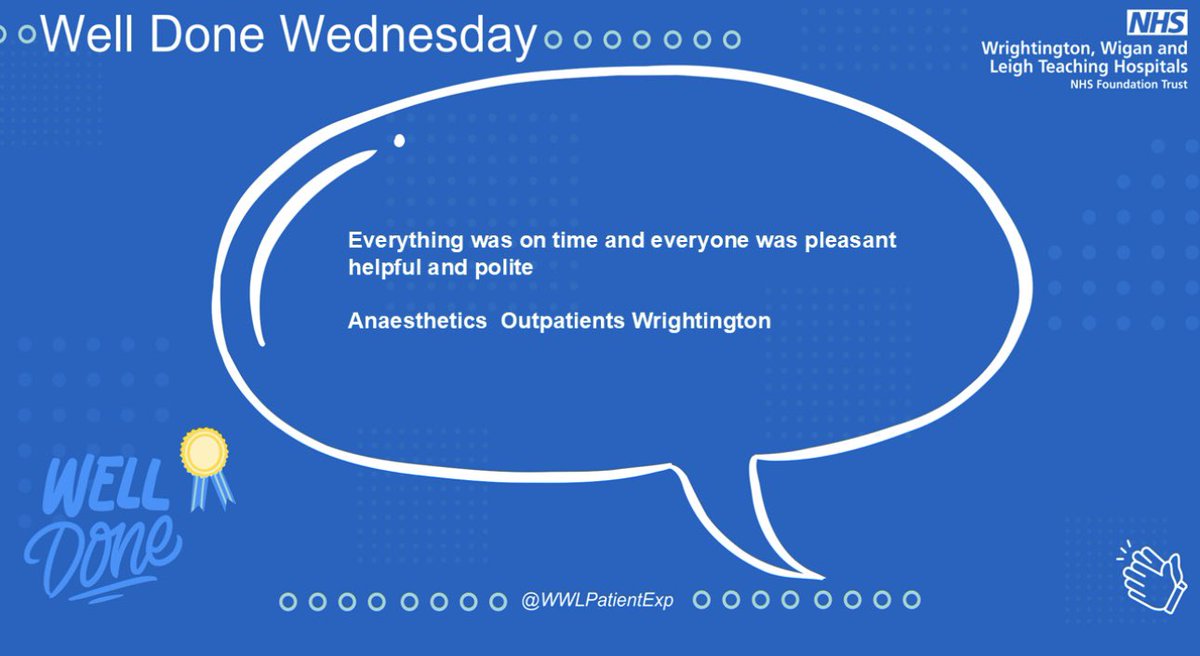 Well Done Wednesday

NHS
Wrightington, Wigan and Leigh Teaching Hospitals
NHS Foundation Trust

Everything was on time and everyone was pleasant helpful and polite

Anaesthetics  Outpatients Wrightington

WELL Done

@WWLPatientExp